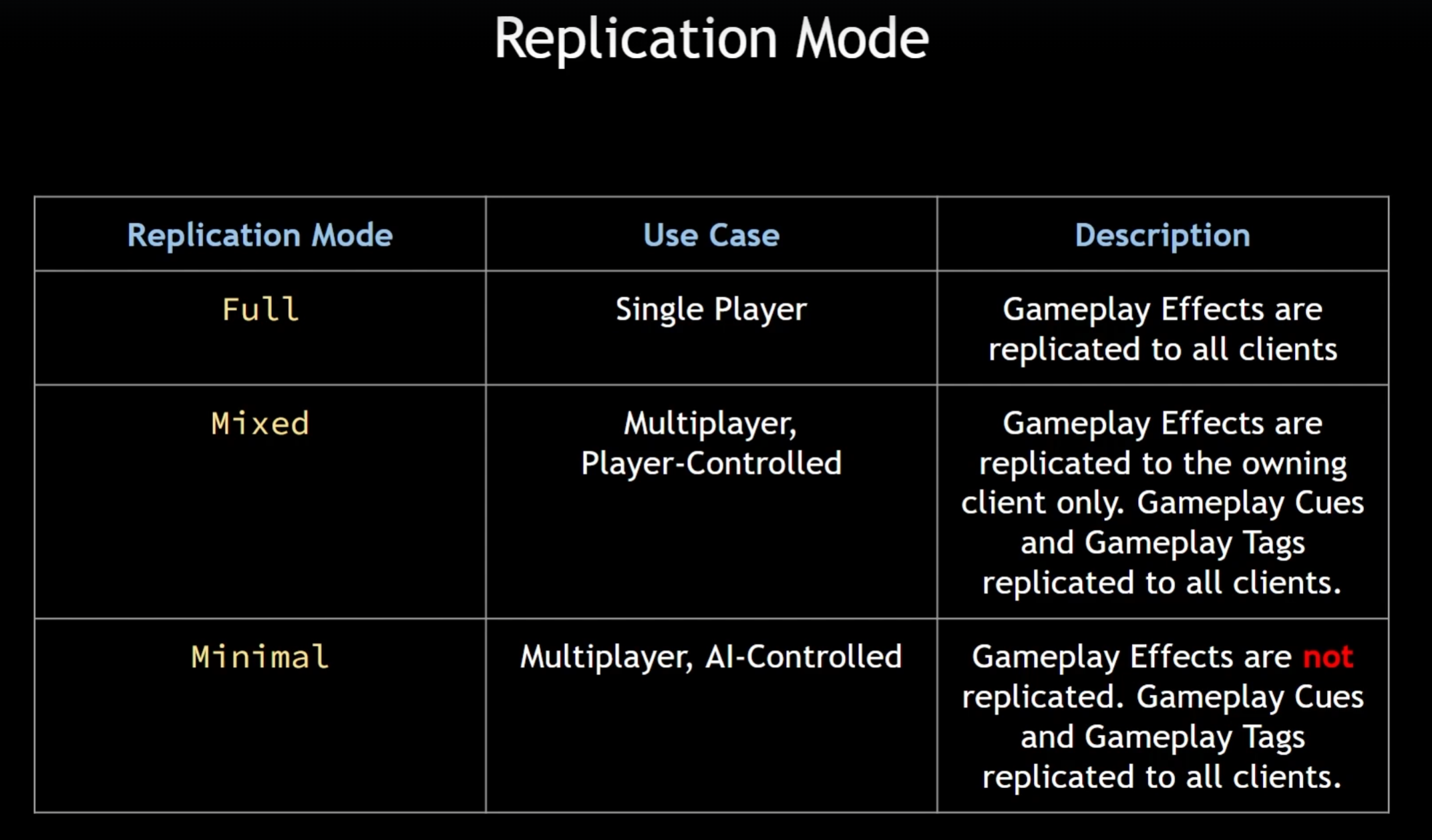 Replication Mode

| Replication Mode | Use Case | Description |
|---|---|---|
| Full | Single Player | Gameplay Effects are replicated to all clients |
| Mixed | Multiplayer, Player-Controlled | Gameplay Effects are replicated to the owning client only. Gameplay Cues and Gameplay Tags replicated to all clients. |
| Minimal | Multiplayer, AI-Controlled | Gameplay Effects are not replicated. Gameplay Cues and Gameplay Tags replicated to all clients. |